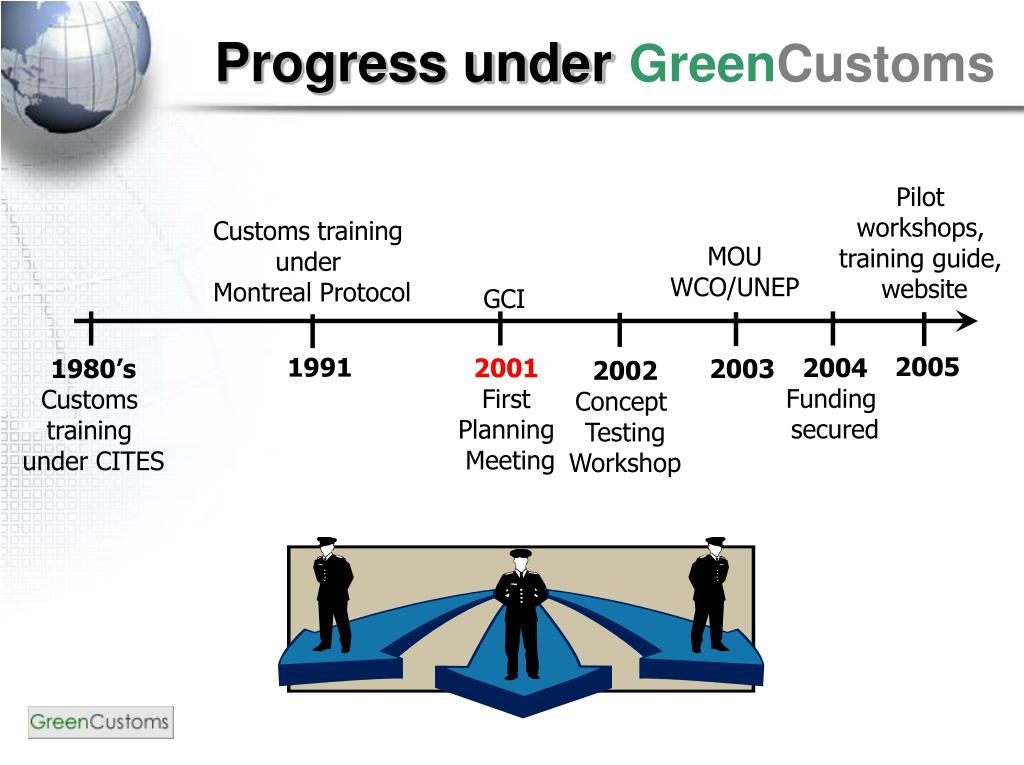 Progress under GreenCustoms

Customs training under Montreal Protocol

GCI

MOU WCO/UNEP

Pilot workshops, training guide, website

1980’s Customs training under CITES

1991

2001 First Planning Meeting

2002 Concept Testing Workshop

2003

2004 Funding secured

2005

GreenCustoms